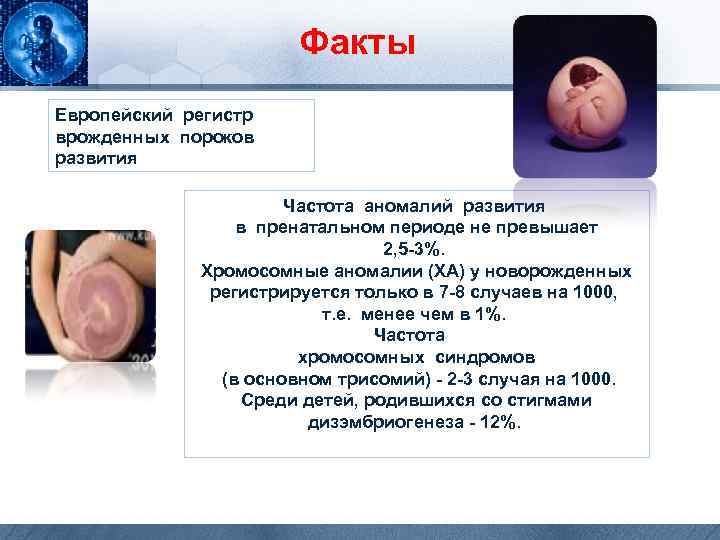 Факты

Европейский регистр врожденных пороков развития

Частота аномалий развития в пренатальном периоде не превышает 2,5-3%.
Хромосомные аномалии (ХА) у новорожденных регистрируется только в 7-8 случаев на 1000, т.е. менее чем в 1%.
Частота хромосомных синдромов (в основном трисомий) - 2-3 случая на 1000.
Среди детей, родившихся со стигмами дизэмбриогенеза - 12%.